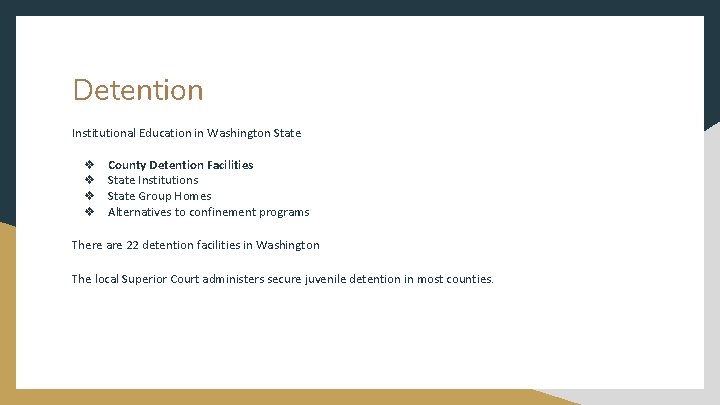 Detention

Institutional Education in Washington State

❖ County Detention Facilities
❖ State Institutions
❖ State Group Homes
❖ Alternatives to confinement programs

There are 22 detention facilities in Washington

The local Superior Court administers secure juvenile detention in most counties.